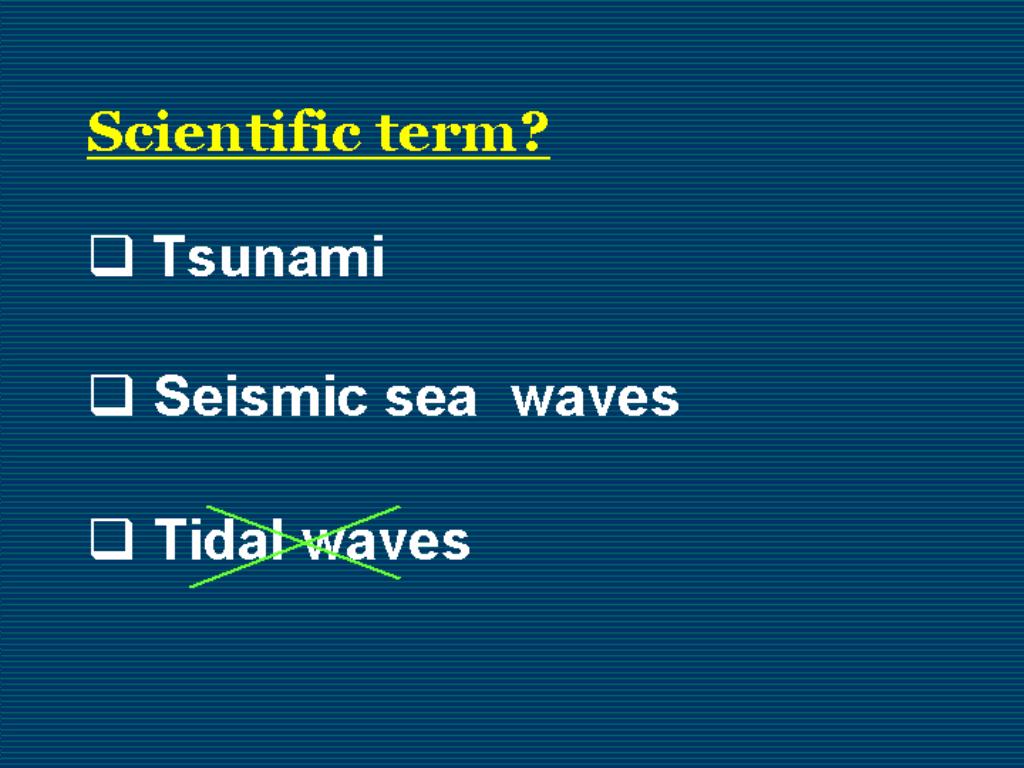 Scientific term?

❑ Tsunami

❑ Seismic sea waves

❑ Tidal waves